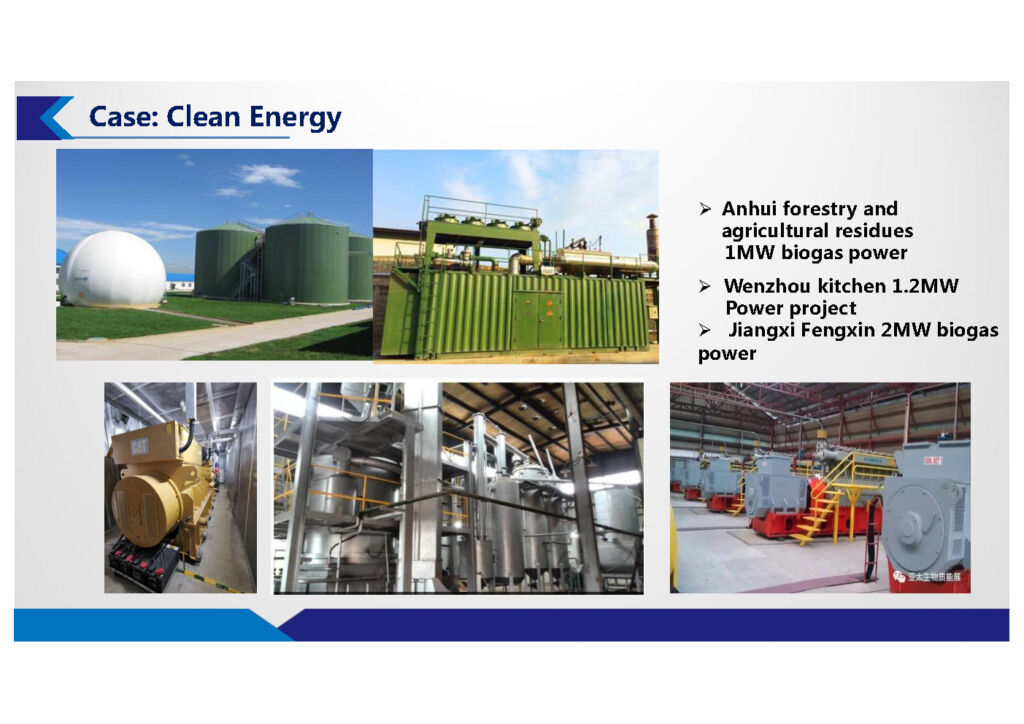 Case: Clean Energy

➢ Anhui forestry and agricultural residues 1MW biogas power

➢ Wenzhou kitchen 1.2MW Power project

➢ Jiangxi Fengxin 2MW biogas power

CAT

亚太生物质能展